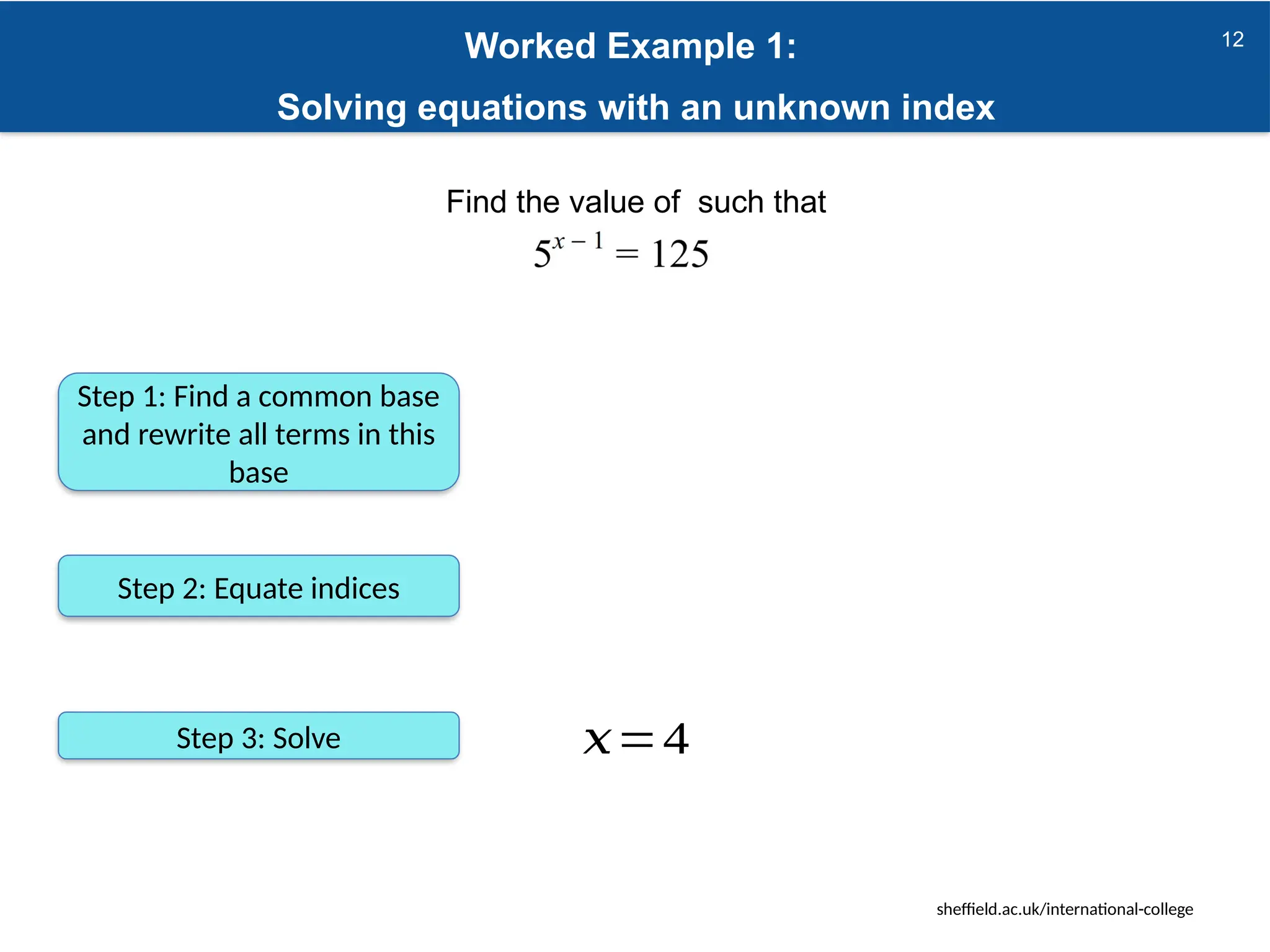 Worked Example 1:

Solving equations with an unknown index

12

Find the value of  such that

$5^{x-1} = 125$

Step 1: Find a common base and rewrite all terms in this base

Step 2: Equate indices

Step 3: Solve

$x = 4$

sheffield.ac.uk/international-college